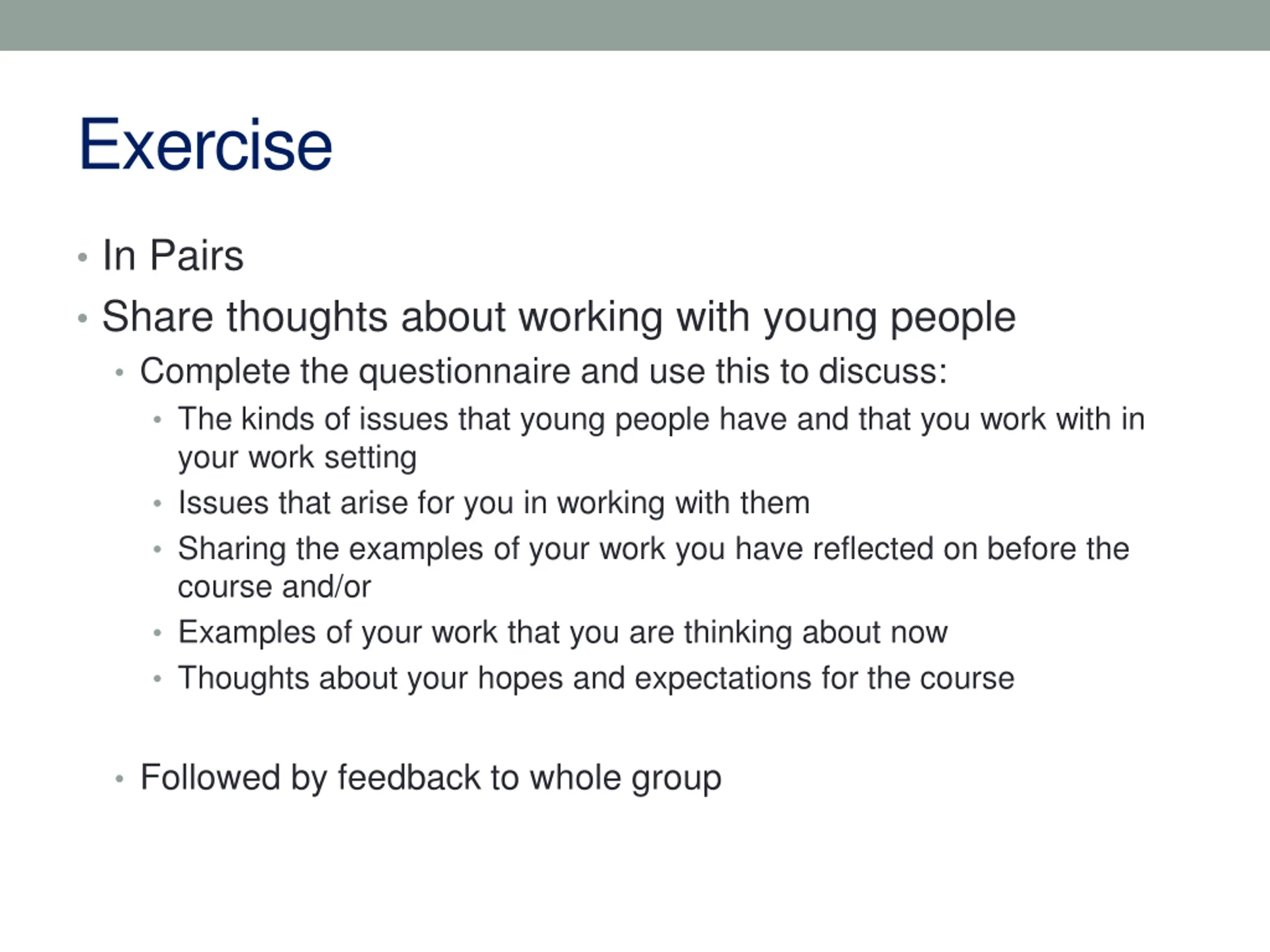 Exercise

• In Pairs
• Share thoughts about working with young people
  • Complete the questionnaire and use this to discuss:
    • The kinds of issues that young people have and that you work with in your work setting
    • Issues that arise for you in working with them
    • Sharing the examples of your work you have reflected on before the course and/or
    • Examples of your work that you are thinking about now
    • Thoughts about your hopes and expectations for the course

  • Followed by feedback to whole group